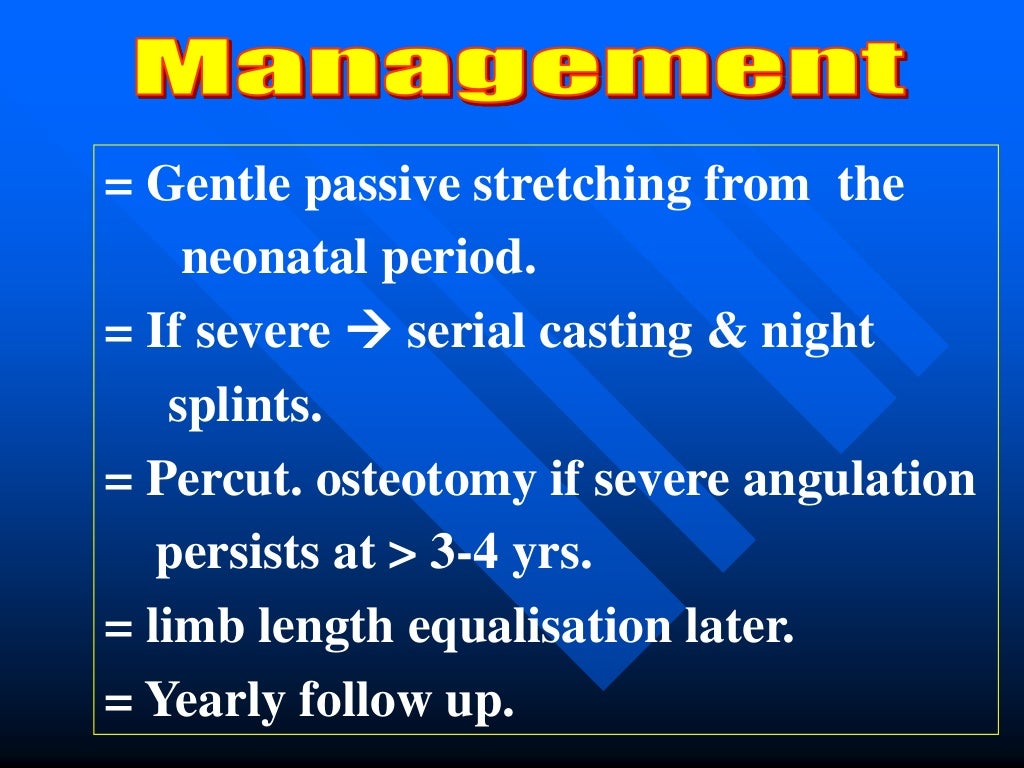 Management

= Gentle passive stretching from the neonatal period.

= If severe → serial casting & night splints.

= Percut. osteotomy if severe angulation persists at > 3-4 yrs.

= limb length equalisation later.

= Yearly follow up.